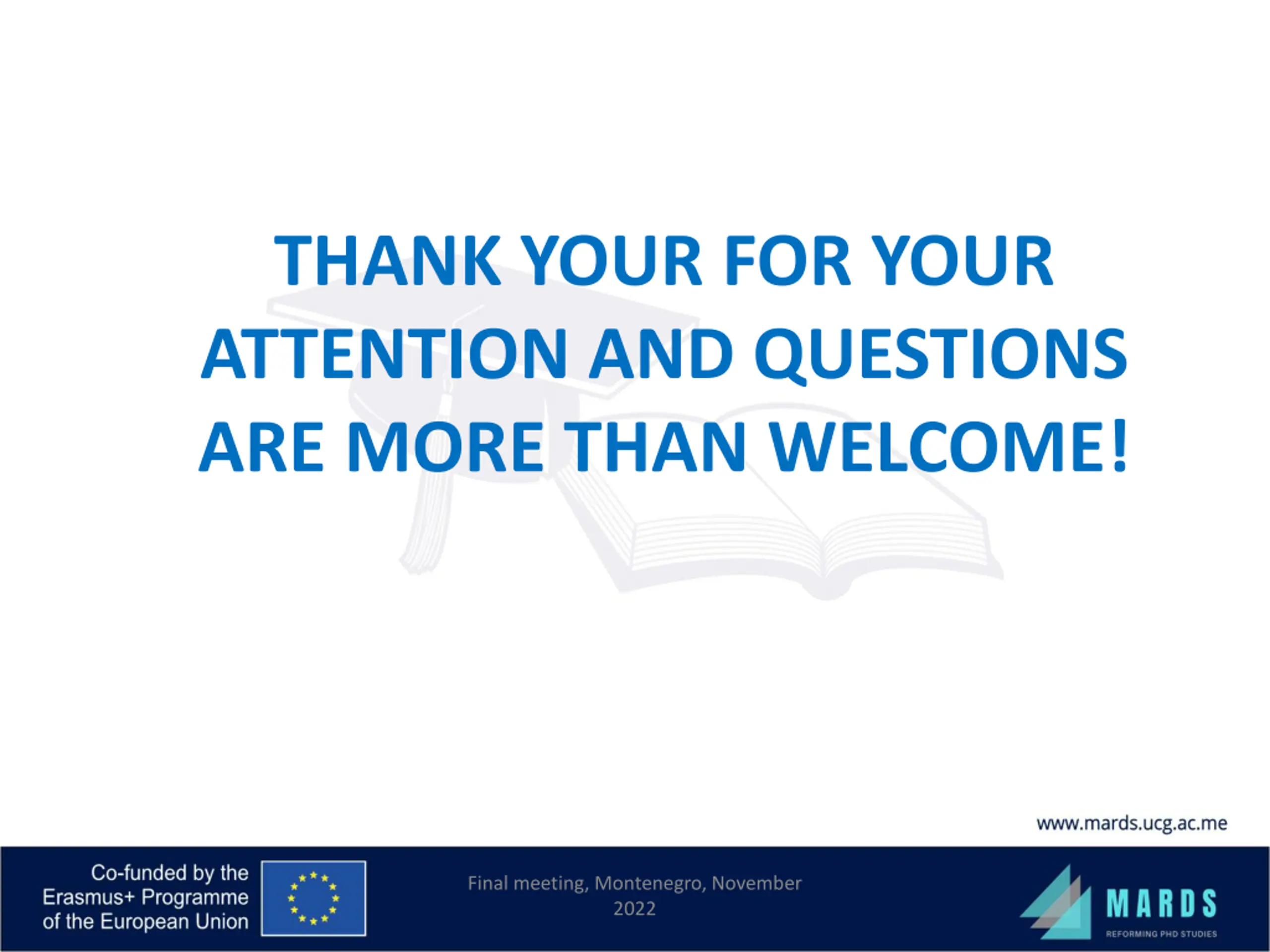 THANK YOUR FOR YOUR ATTENTION AND QUESTIONS ARE MORE THAN WELCOME!

www.mards.ucg.ac.me

Co-funded by the Erasmus+ Programme of the European Union

Final meeting, Montenegro, November 2022

MARDS
REFORMING PHD STUDIES